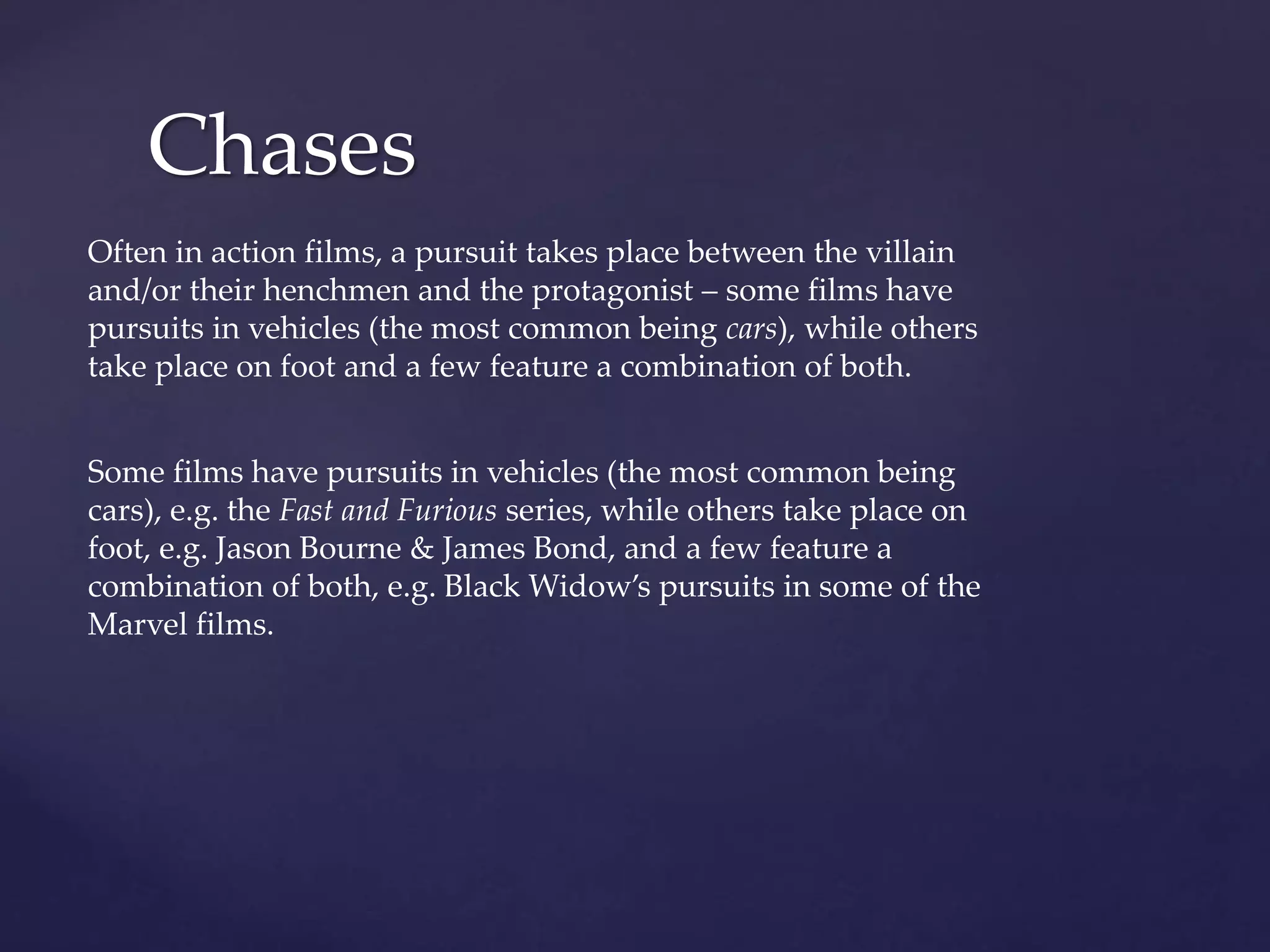 Chases

Often in action films, a pursuit takes place between the villain and/or their henchmen and the protagonist – some films have pursuits in vehicles (the most common being cars), while others take place on foot and a few feature a combination of both.

Some films have pursuits in vehicles (the most common being cars), e.g. the Fast and Furious series, while others take place on foot, e.g. Jason Bourne & James Bond, and a few feature a combination of both, e.g. Black Widow's pursuits in some of the Marvel films.